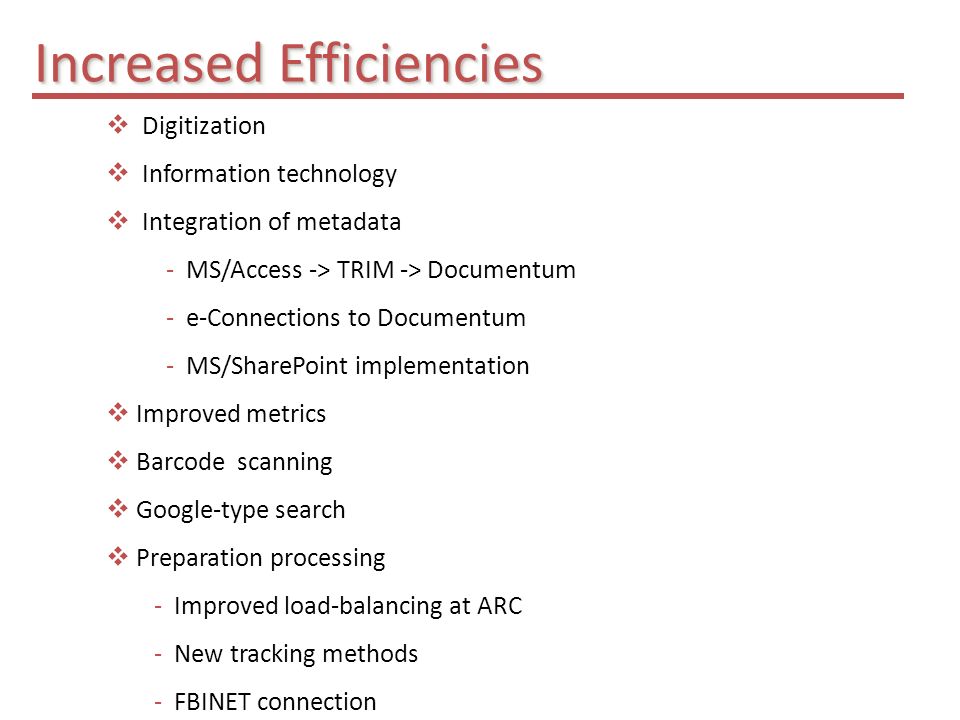 Increased Efficiencies

❖ Digitization

❖ Information technology

❖ Integration of metadata

- MS/Access -> TRIM -> Documentum

- e-Connections to Documentum

- MS/SharePoint implementation

❖ Improved metrics

❖ Barcode scanning

❖ Google-type search

❖ Preparation processing

- Improved load-balancing at ARC

- New tracking methods

- FBINET connection